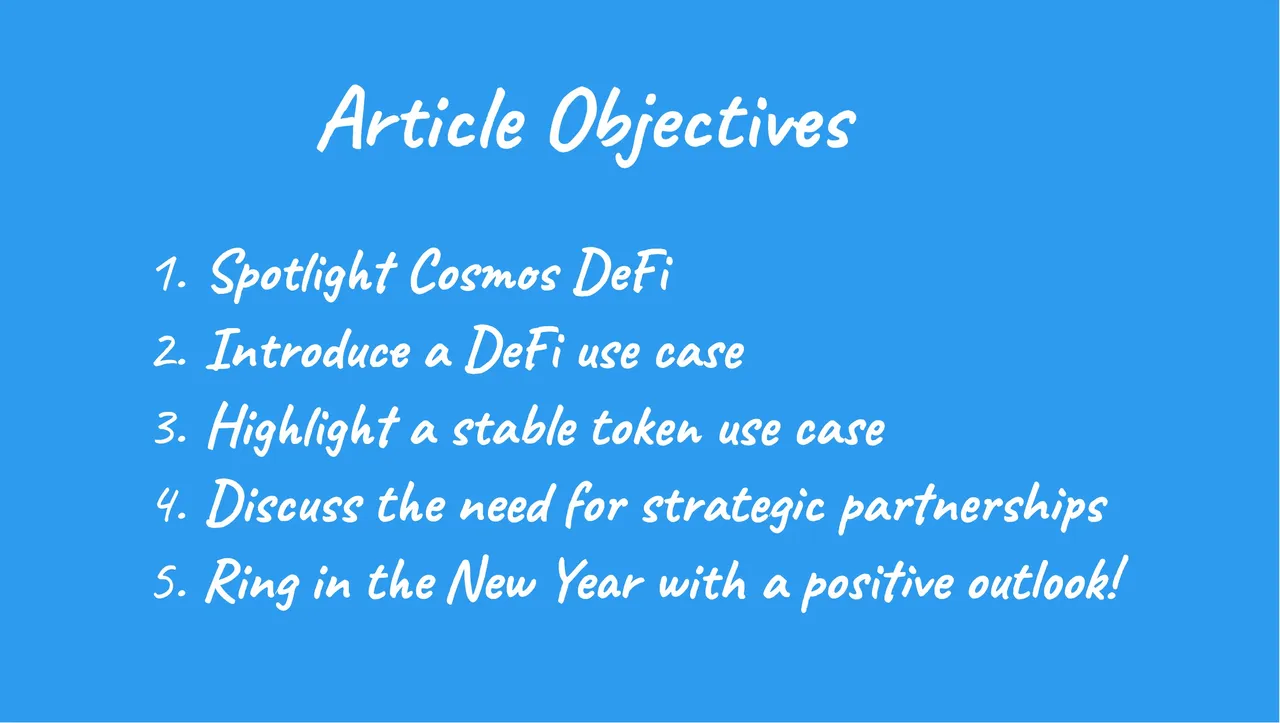 Article Objectives

1. Spotlight Cosmos DeFi
2. Introduce a DeFi use case
3. Highlight a stable token use case
4. Discuss the need for strategic partnerships
5. Ring in the New Year with a positive outlook!